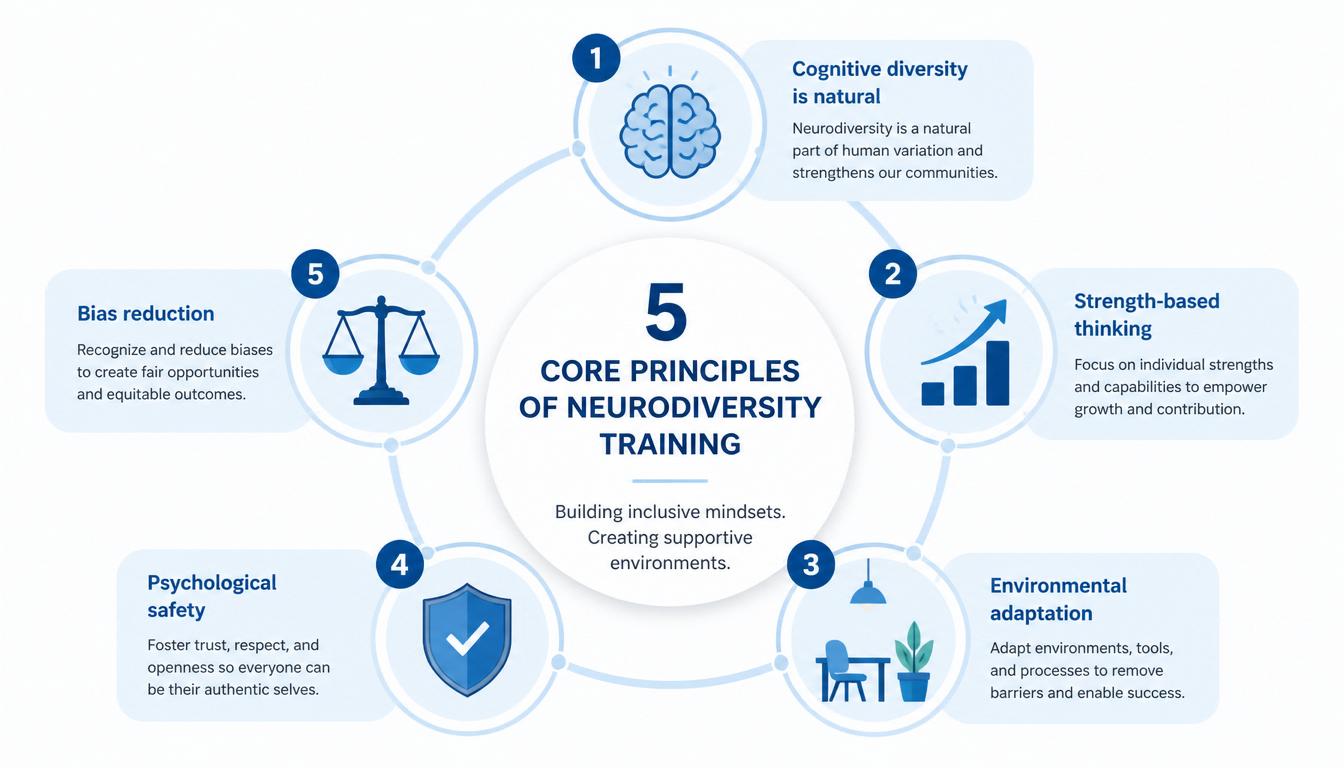 5
CORE PRINCIPLES OF NEURODIVERSITY TRAINING

Building inclusive mindsets. Creating supportive environments.

1
Cognitive diversity is natural
Neurodiversity is a natural part of human variation and strengthens our communities.

2
Strength-based thinking
Focus on individual strengths and capabilities to empower growth and contribution.

3
Environmental adaptation
Adapt environments, tools, and processes to remove barriers and enable success.

4
Psychological safety
Foster trust, respect, and openness so everyone can be their authentic selves.

5
Bias reduction
Recognize and reduce biases to create fair opportunities and equitable outcomes.